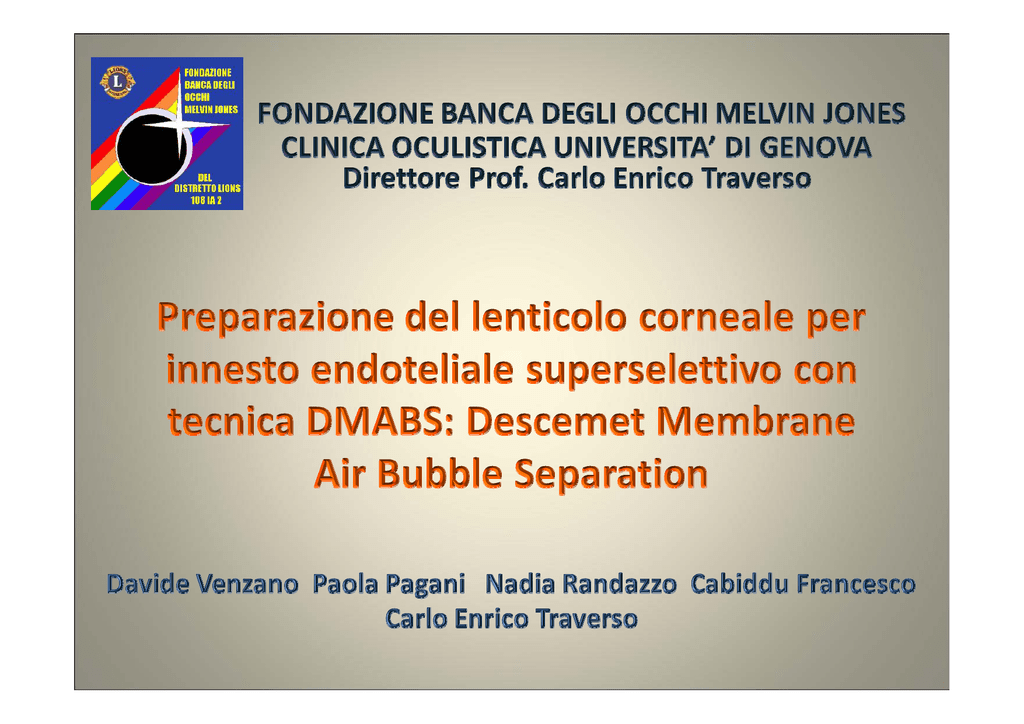 FONDAZIONE BANCA DEGLI OCCHI MELVIN JONES
DEL DISTRETTO LIONS 108 IA 2

FONDAZIONE BANCA DEGLI OCCHI MELVIN JONES
CLINICA OCULISTICA UNIVERSITA' DI GENOVA
Direttore Prof. Carlo Enrico Traverso

Preparazione del lenticolo corneale per innesto endoteliale superselettivo con tecnica DMABS: Descemet Membrane Air Bubble Separation

Davide Venzano Paola Pagani Nadia Randazzo Cabiddu Francesco
Carlo Enrico Traverso